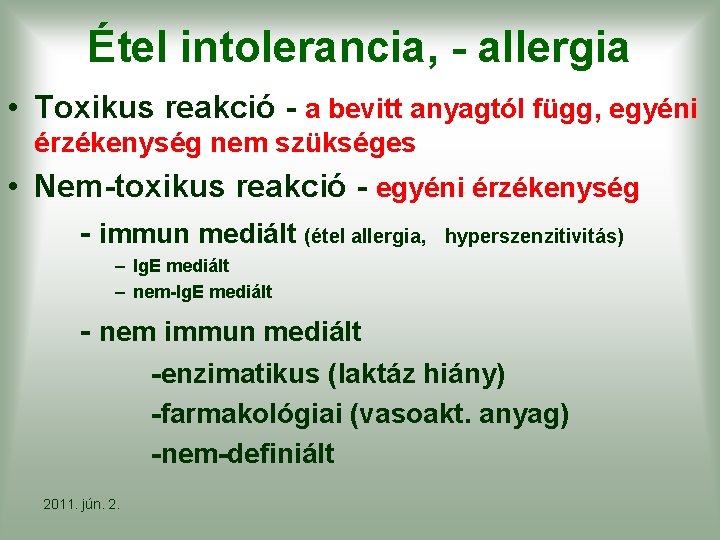 Étel intolerancia, - allergia

• Toxikus reakció - a bevitt anyagtól függ, egyéni érzékenység nem szükséges

• Nem-toxikus reakció - egyéni érzékenység

- immun mediált (étel allergia, hyperszenzitivitás)

– IgE mediált

– nem-IgE mediált

- nem immun mediált

-enzimatikus (laktáz hiány)

-farmakológiai (vasoakt. anyag)

-nem-definiált

2011. jún. 2.